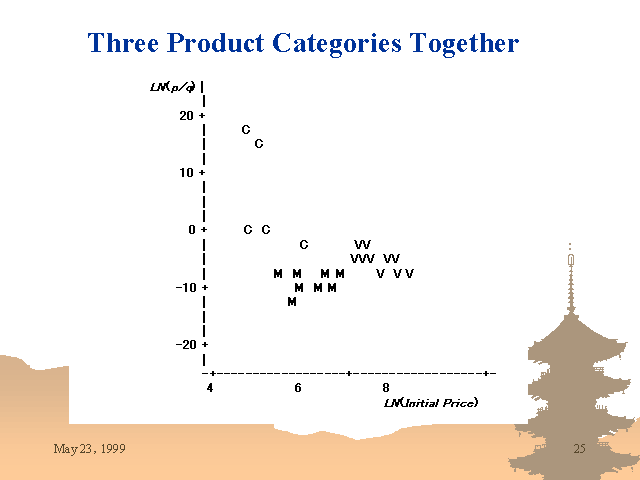 Three Product Categories Together

LN(p/q)

20
10
0
-10
-20

C
C
C C
C
VV
VVV VV
M M M M V V V
M M M
M

4 6 8

LN(Initial Price)

May 23, 1999

25